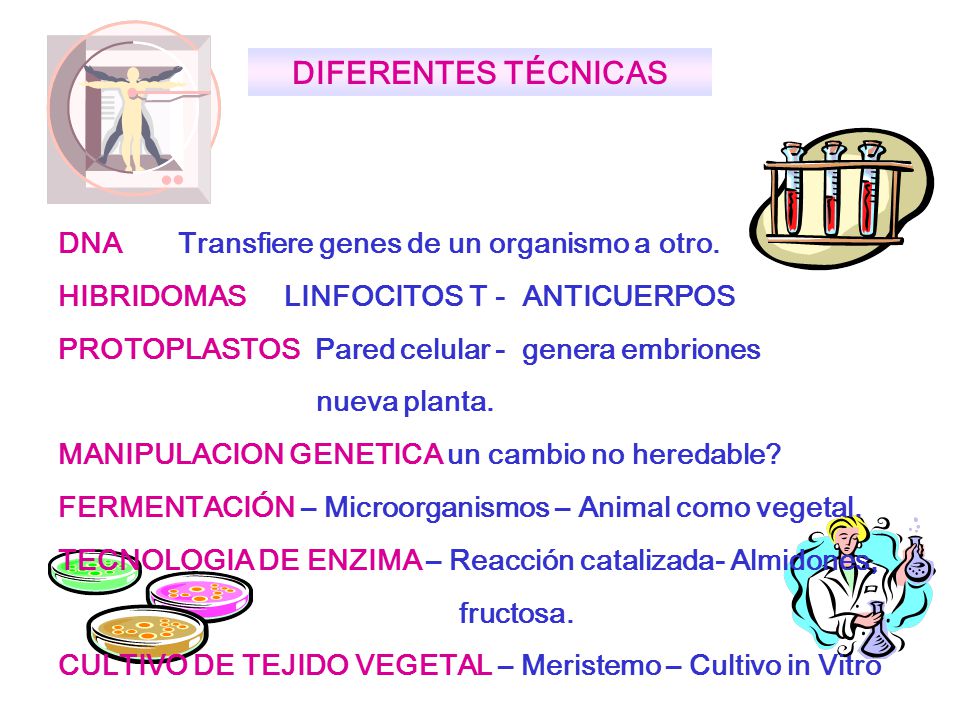 DIFERENTES TÉCNICAS

DNA Transfiere genes de un organismo a otro.

HIBRIDOMAS LINFOCITOS T - ANTICUERPOS

PROTOPLASTOS Pared celular - genera embriones nueva planta.

MANIPULACION GENETICA un cambio no heredable?

FERMENTACIÓN – Microorganismos – Animal como vegetal.

TECNOLOGIA DE ENZIMA – Reacción catalizada- Almidones, fructosa.

CULTIVO DE TEJIDO VEGETAL – Meristemo – Cultivo in Vitro